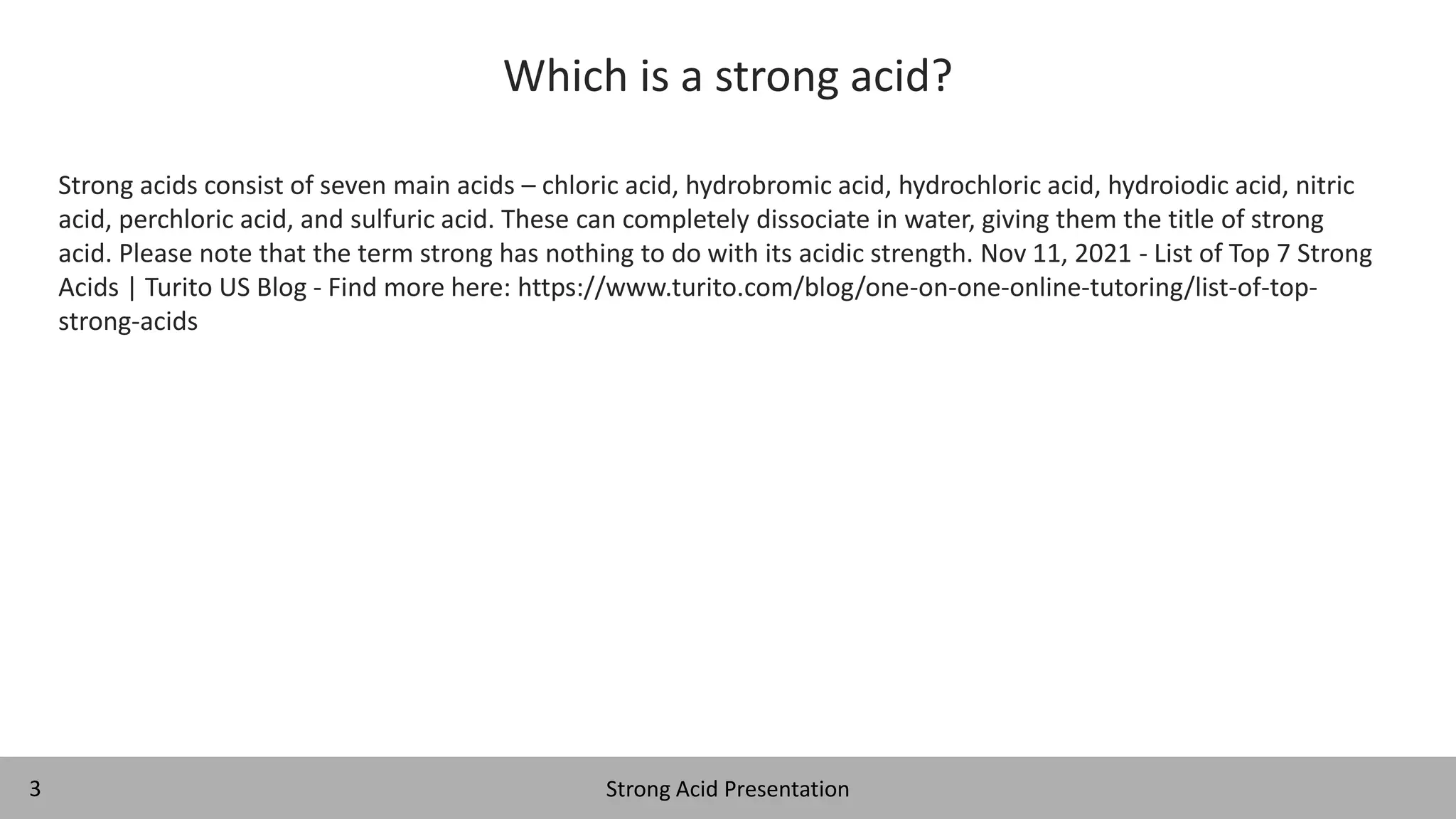 Which is a strong acid?

Strong acids consist of seven main acids – chloric acid, hydrobromic acid, hydrochloric acid, hydroiodic acid, nitric acid, perchloric acid, and sulfuric acid. These can completely dissociate in water, giving them the title of strong acid. Please note that the term strong has nothing to do with its acidic strength. Nov 11, 2021 - List of Top 7 Strong Acids | Turito US Blog - Find more here: https://www.turito.com/blog/one-on-one-online-tutoring/list-of-top-strong-acids

3

Strong Acid Presentation